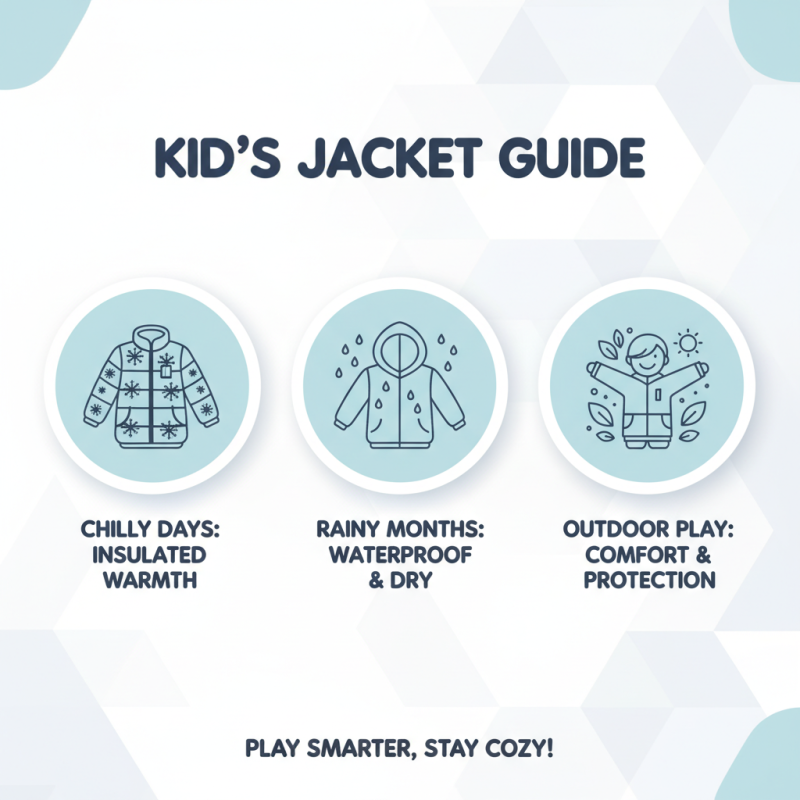 KID'S JACKET GUIDE

CHILLY DAYS: INSULATED WARMTH

RAINY MONTHS: WATERPROOF & DRY

OUTDOOR PLAY: COMFORT & PROTECTION

PLAY SMARTER, STAY COZY!